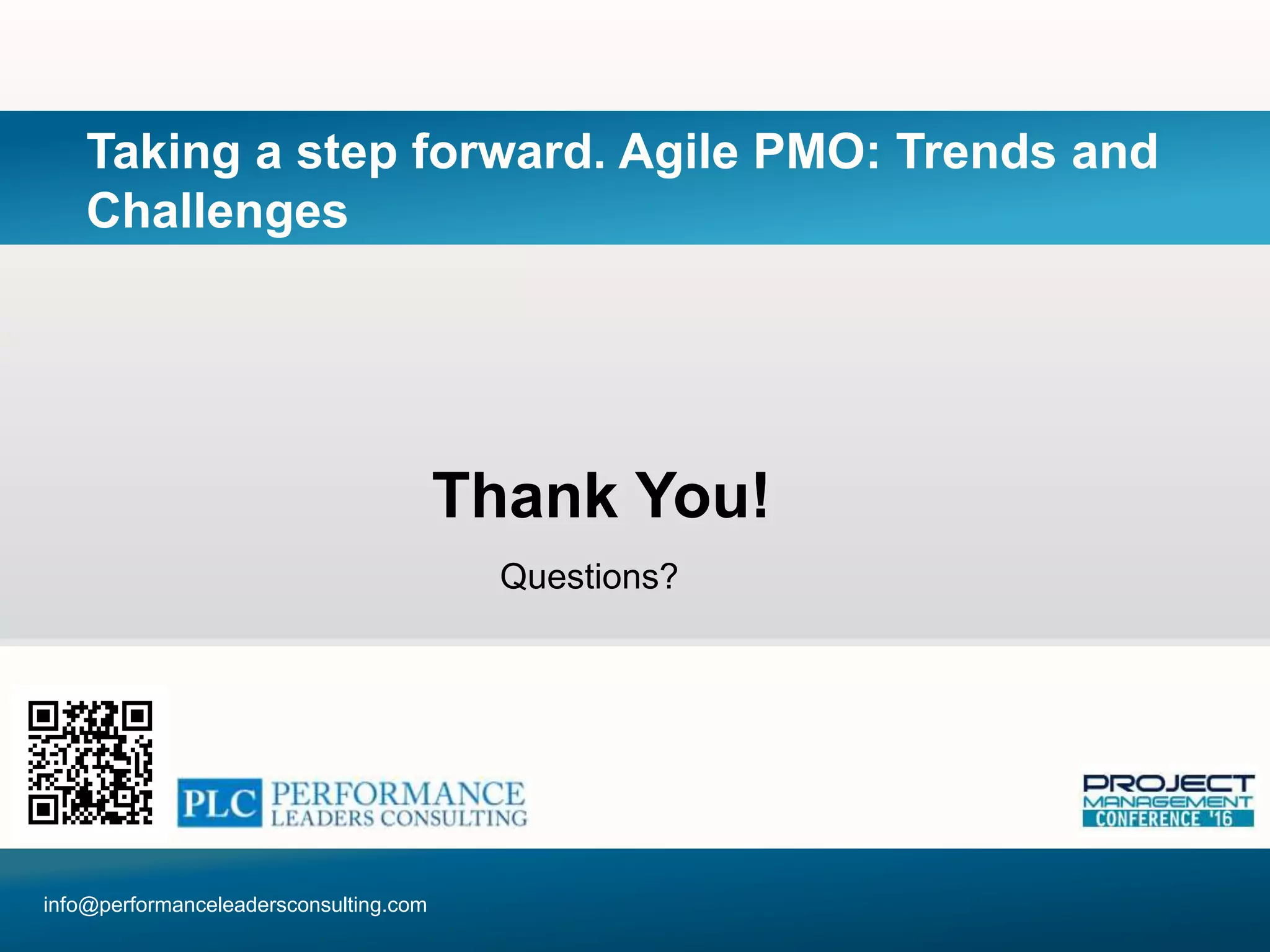 Taking a step forward. Agile PMO: Trends and Challenges

Thank You!

Questions?

PLC PERFORMANCE LEADERS CONSULTING

PROJECT MANAGEMENT CONFERENCE '16

info@performanceleadersconsulting.com